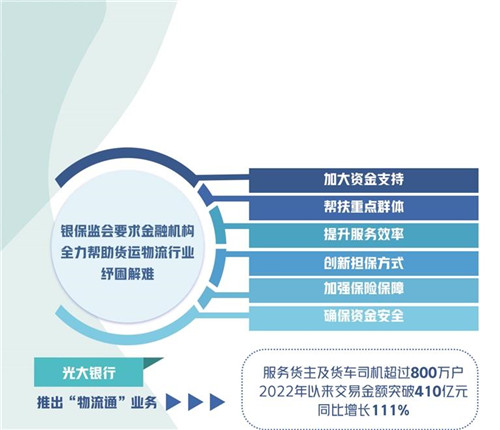 银保监会要求金融机构全力帮助货运物流行业纾困解难

加大资金支持

帮扶重点群体

提升服务效率

创新担保方式

加强保险保障

确保资金安全

光大银行

推出“物流通”业务

服务货主及货车司机超过800万户
2022年以来交易金额突破410亿元
同比增长111%